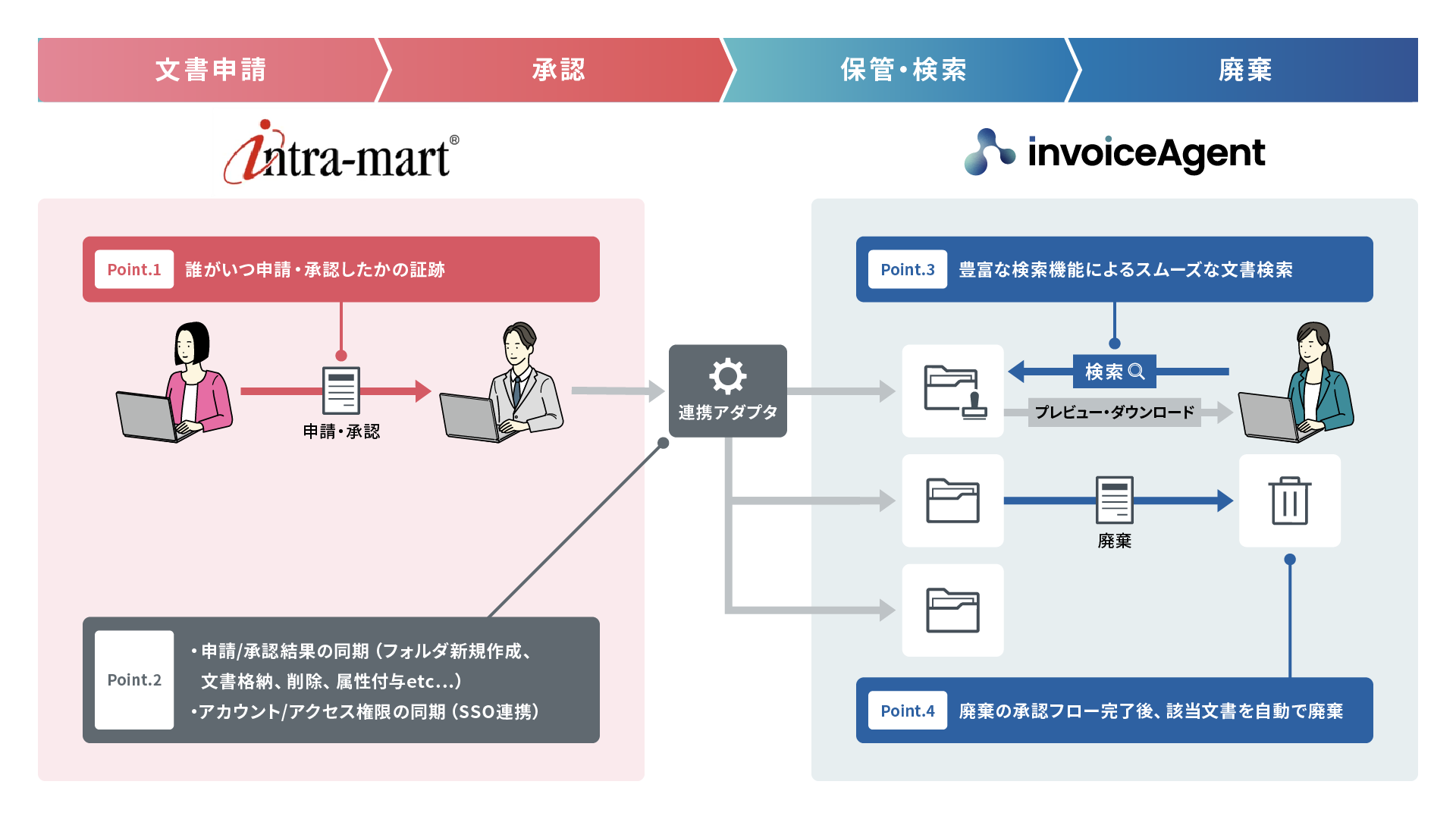 文書申請 承認 保管・検索 廃棄

intra-mart®

invoiceAgent

Point.1 誰がいつ申請・承認したかの証跡

申請・承認

連携アダプタ

Point.2 ・申請/承認結果の同期（フォルダ新規作成、文書格納、削除、属性付与etc...）
・アカウント/アクセス権限の同期（SSO連携）

Point.3 豊富な検索機能によるスムーズな文書検索

検索

プレビュー・ダウンロード

廃棄

Point.4 廃棄の承認フロー完了後、該当文書を自動で廃棄